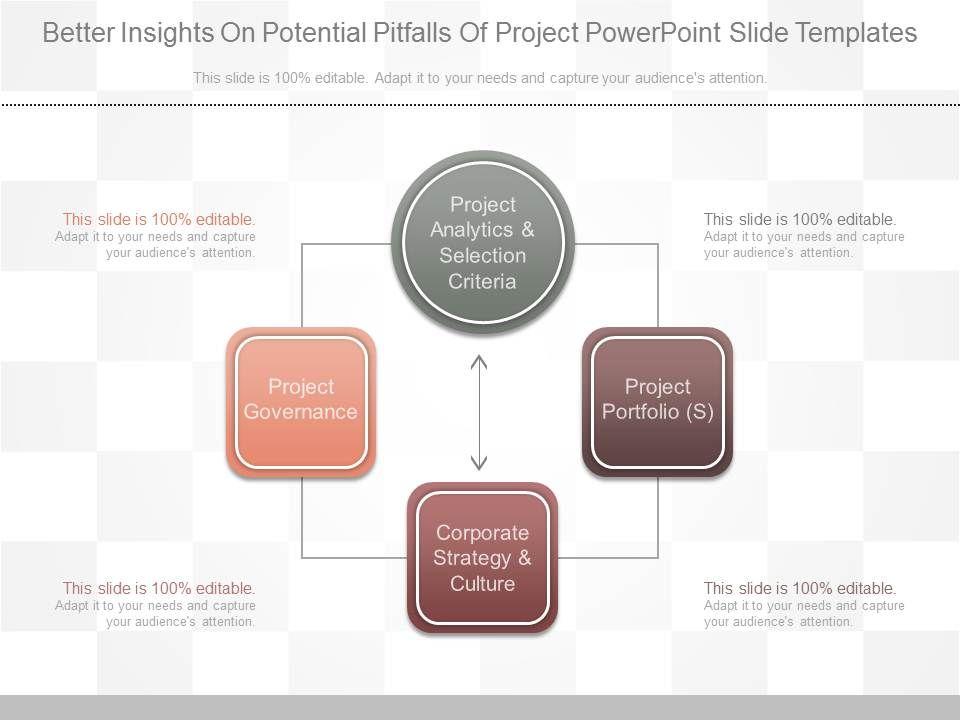 Better Insights On Potential Pitfalls Of Project PowerPoint Slide Templates

This slide is 100% editable. Adapt it to your needs and capture your audience's attention.

This slide is 100% editable.
Adapt it to your needs and capture your audience's attention.

Project Analytics & Selection Criteria

This slide is 100% editable.
Adapt it to your needs and capture your audience's attention.

Project Governance

Project Portfolio (S)

Corporate Strategy & Culture

This slide is 100% editable.
Adapt it to your needs and capture your audience's attention.

This slide is 100% editable.
Adapt it to your needs and capture your audience's attention.